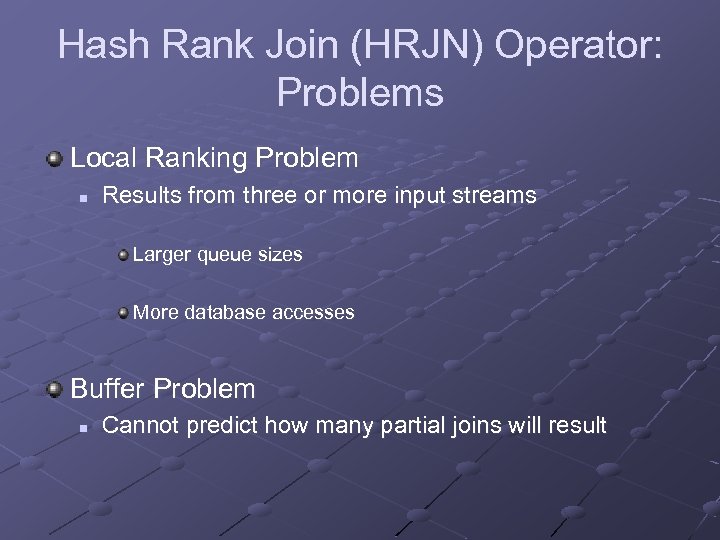 Hash Rank Join (HRJN) Operator: Problems

Local Ranking Problem

Results from three or more input streams

Larger queue sizes

More database accesses

Buffer Problem

Cannot predict how many partial joins will result